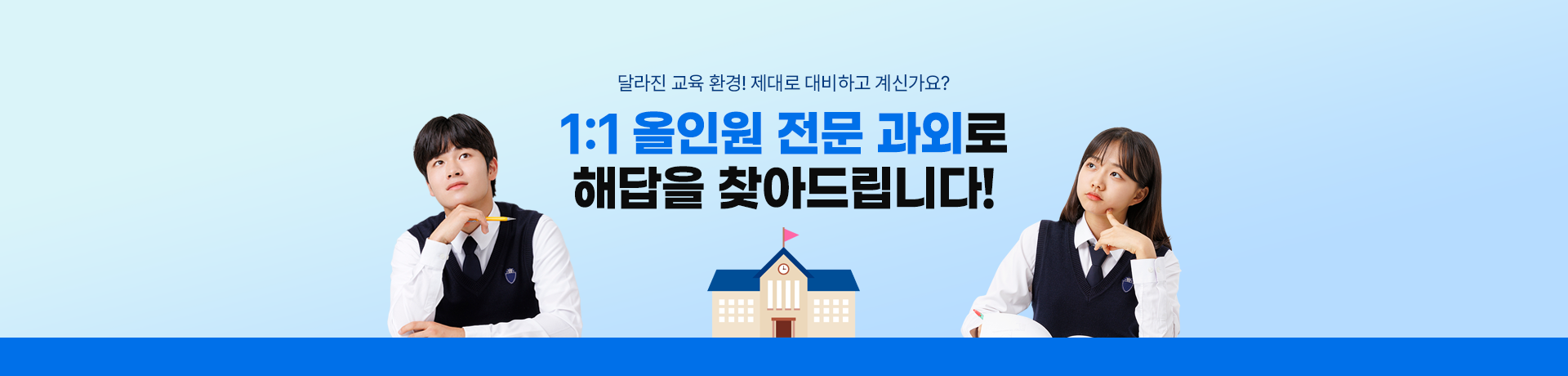 달라진 교육 환경! 제대로 대비하고 계신가요?

1:1 올인원 전문 과외로
해답을 찾아드립니다!